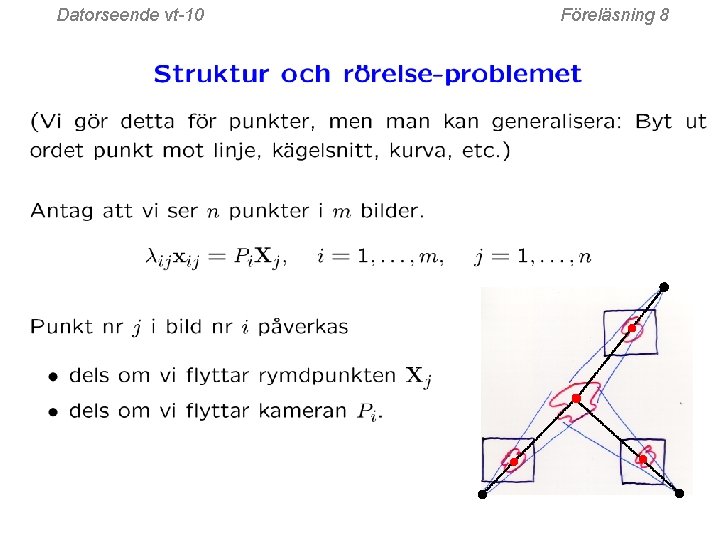 Datorseende vt-10

Föreläsning 8

Struktur och rörelse-problemet

(Vi gör detta för punkter, men man kan generalisera: Byt ut ordet punkt mot linje, kägelsnitt, kurva, etc.)

Antag att vi ser $n$ punkter i $m$ bilder.

$\lambda_{ij}\mathbf{x}_{ij} = P_i\mathbf{X}_j, \quad i = 1, \ldots, m, \quad j = 1, \ldots, n$

Punkt nr $j$ i bild nr $i$ påverkas

• dels om vi flyttar rymdpunkten $\mathbf{X}_j$

• dels om vi flyttar kameran $P_i$.